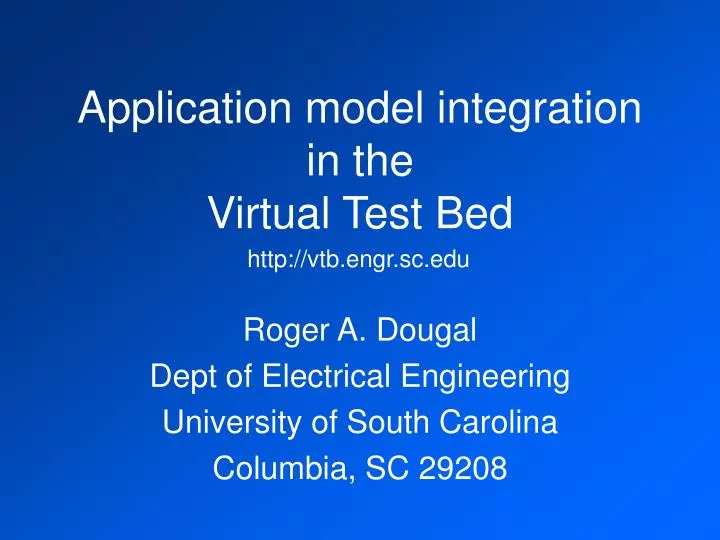 Application model integration in the Virtual Test Bed

http://vtb.engr.sc.edu

Roger A. Dougal
Dept of Electrical Engineering
University of South Carolina
Columbia, SC 29208